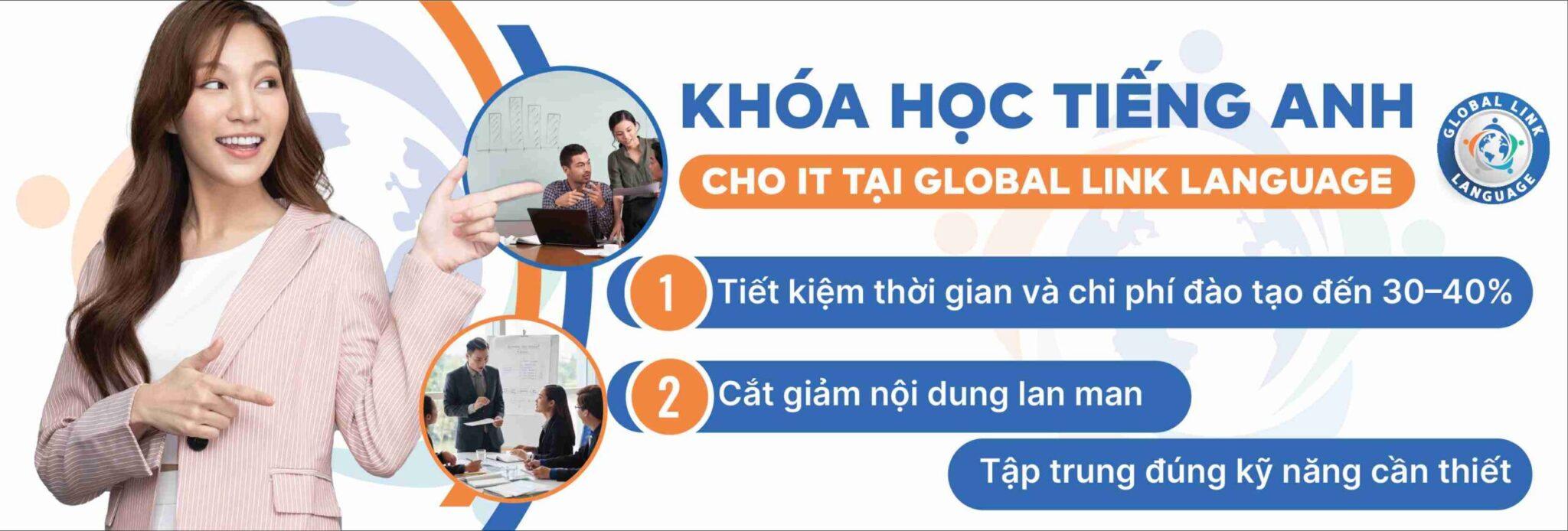 KHÓA HỌC TIẾNG ANH
CHO IT TẠI GLOBAL LINK LANGUAGE

GLOBAL LINK LANGUAGE

1 Tiết kiệm thời gian và chi phí đào tạo đến 30–40%

2 Cắt giảm nội dung lan man

Tập trung đúng kỹ năng cần thiết